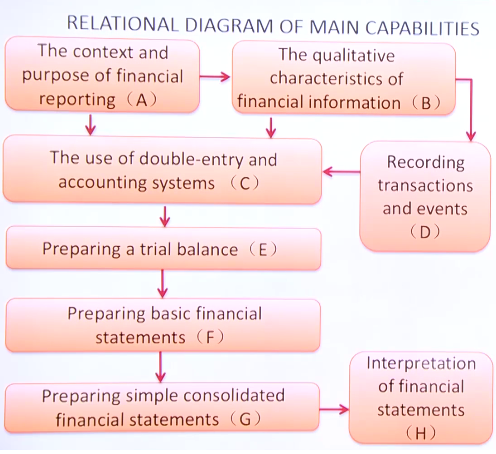 RELATIONAL DIAGRAM OF MAIN CAPABILITIES

The context and purpose of financial reporting（A）

The qualitative characteristics of financial information（B）

The use of double-entry and accounting systems（C）

Recording transactions and events（D）

Preparing a trial balance（E）

Preparing basic financial statements（F）

Preparing simple consolidated financial statements（G）

Interpretation of financial statements（H）